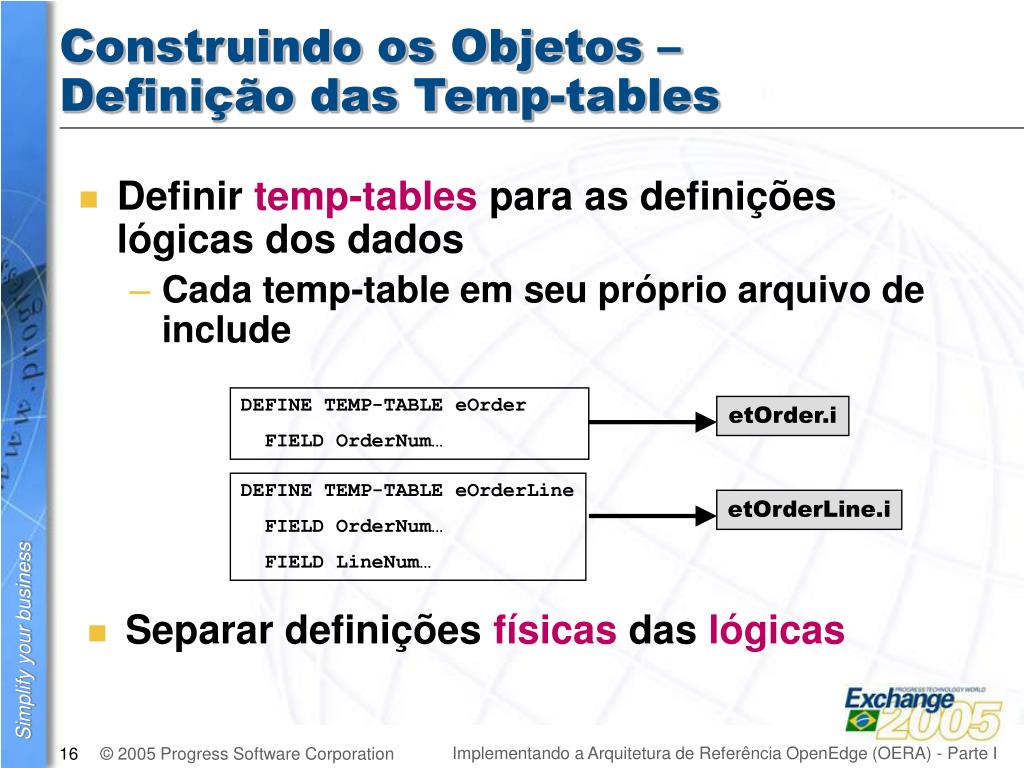 Construindo os Objetos – Definição das Temp-tables

Definir temp-tables para as definições lógicas dos dados

– Cada temp-table em seu próprio arquivo de include

DEFINE TEMP-TABLE eOrder
FIELD OrderNum…

etOrder.i

DEFINE TEMP-TABLE eOrderLine
FIELD OrderNum…
FIELD LineNum…

etOrderLine.i

Separar definições físicas das lógicas

Simplify your business

PROGRESS TECHNOLOGY WORLD
Exchange 2005

16 © 2005 Progress Software Corporation Implementando a Arquitetura de Referência OpenEdge (OERA) - Parte I